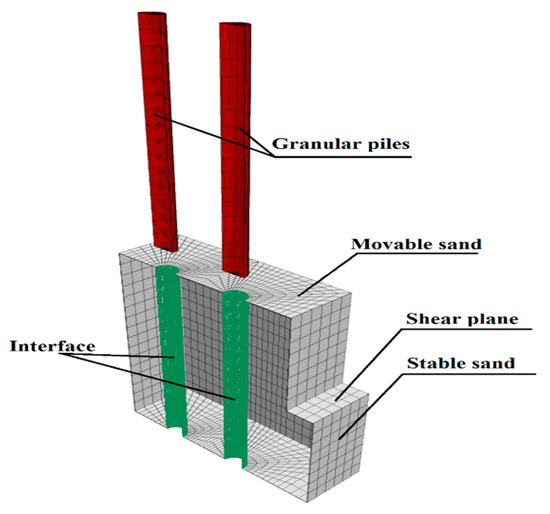 Granular piles
Movable sand
Shear plane
Interface
Stable sand